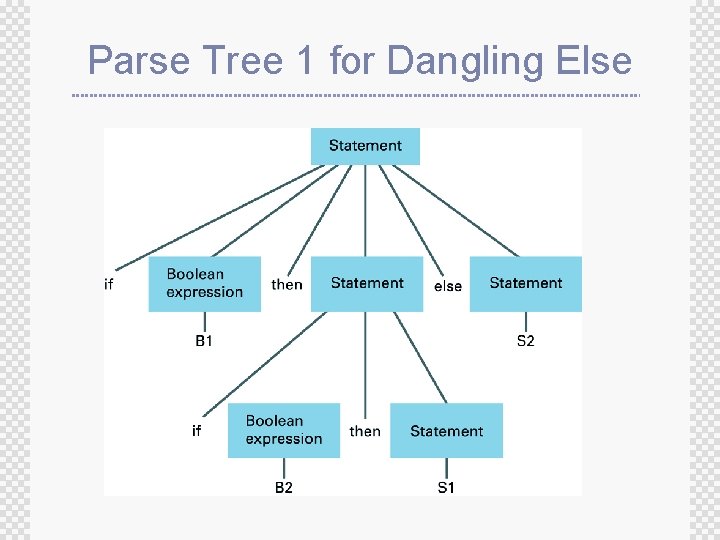 Parse Tree 1 for Dangling Else

Statement

if

Boolean expression

then

Statement

else

Statement

B1

S2

if

Boolean expression

then

Statement

B2

S1